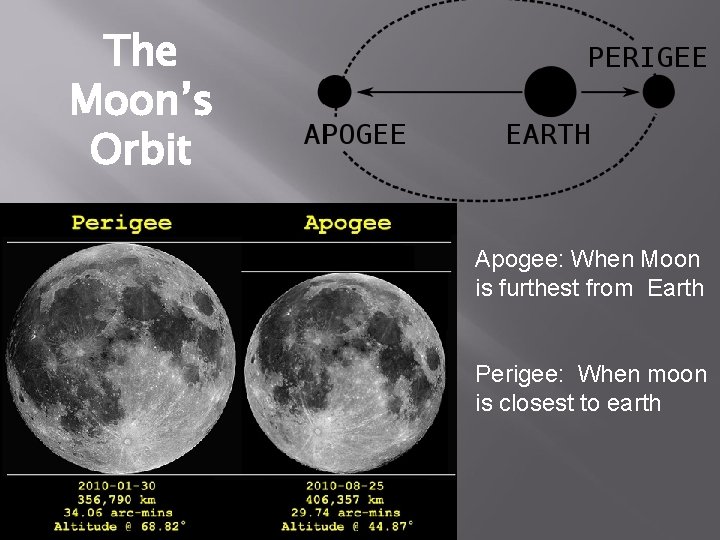 The Moon's Orbit

PERIGEE

APOGEE

EARTH

Perigee

Apogee

2010-01-30
356,790 km
34.06 arc-mins
Altitude @ 68.82°

2010-08-25
406,357 km
29.74 arc-mins
Altitude @ 44.87°

Apogee: When Moon is furthest from Earth

Perigee: When moon is closest to earth